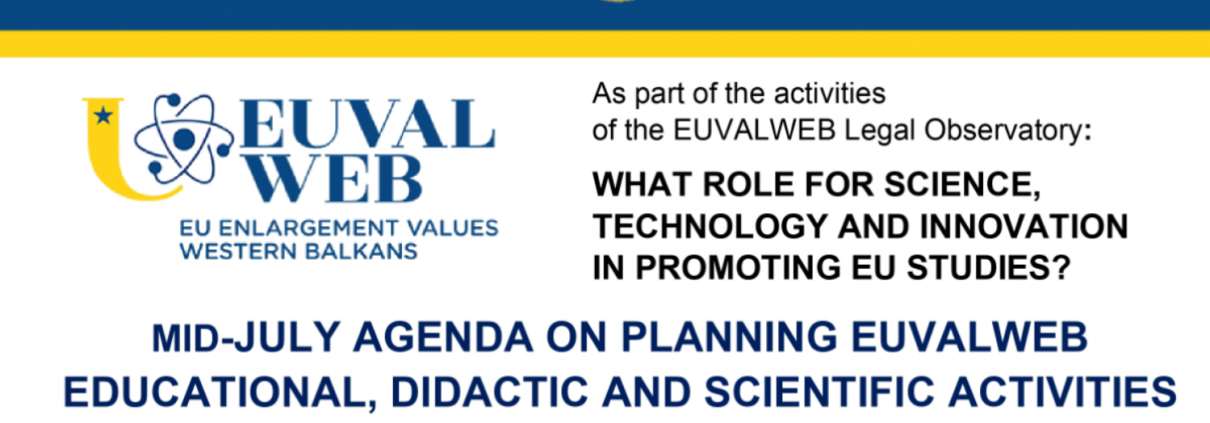 EUVAL WEB
EU ENLARGEMENT VALUES WESTERN BALKANS

As part of the activities of the EUVALWEB Legal Observatory:

WHAT ROLE FOR SCIENCE, TECHNOLOGY AND INNOVATION IN PROMOTING EU STUDIES?

MID-JULY AGENDA ON PLANNING EUVALWEB EDUCATIONAL, DIDACTIC AND SCIENTIFIC ACTIVITIES